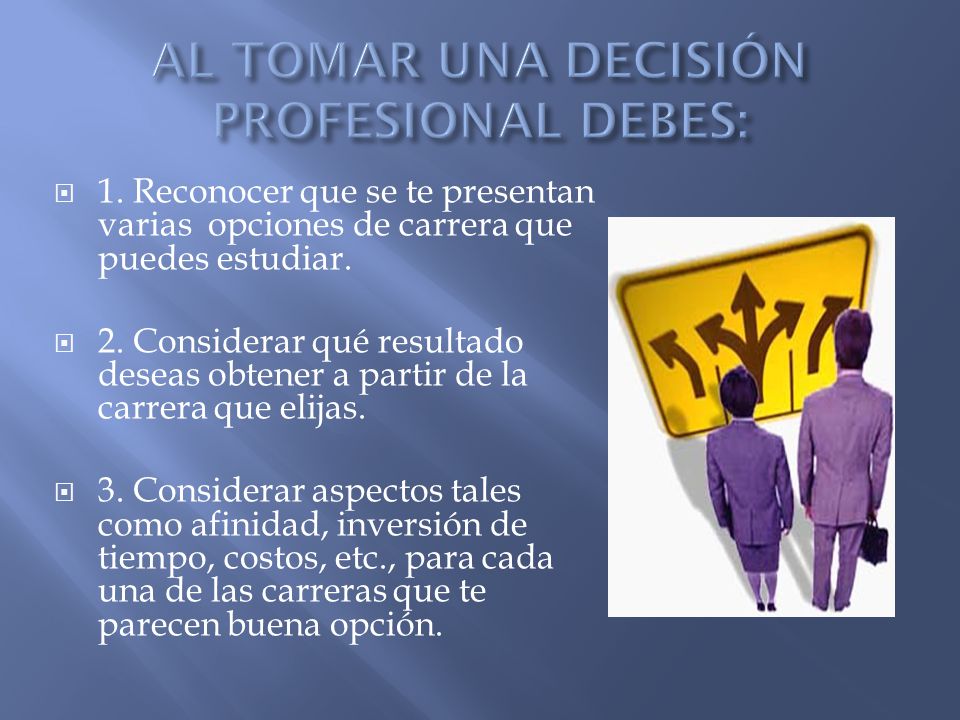 AL TOMAR UNA DECISIÓN PROFESIONAL DEBES:

1. Reconocer que se te presentan varias  opciones de carrera que puedes estudiar.

2. Considerar qué resultado deseas obtener a partir de la carrera que elijas.

3. Considerar aspectos tales como afinidad, inversión de tiempo, costos, etc., para cada una de las carreras que te parecen buena opción.